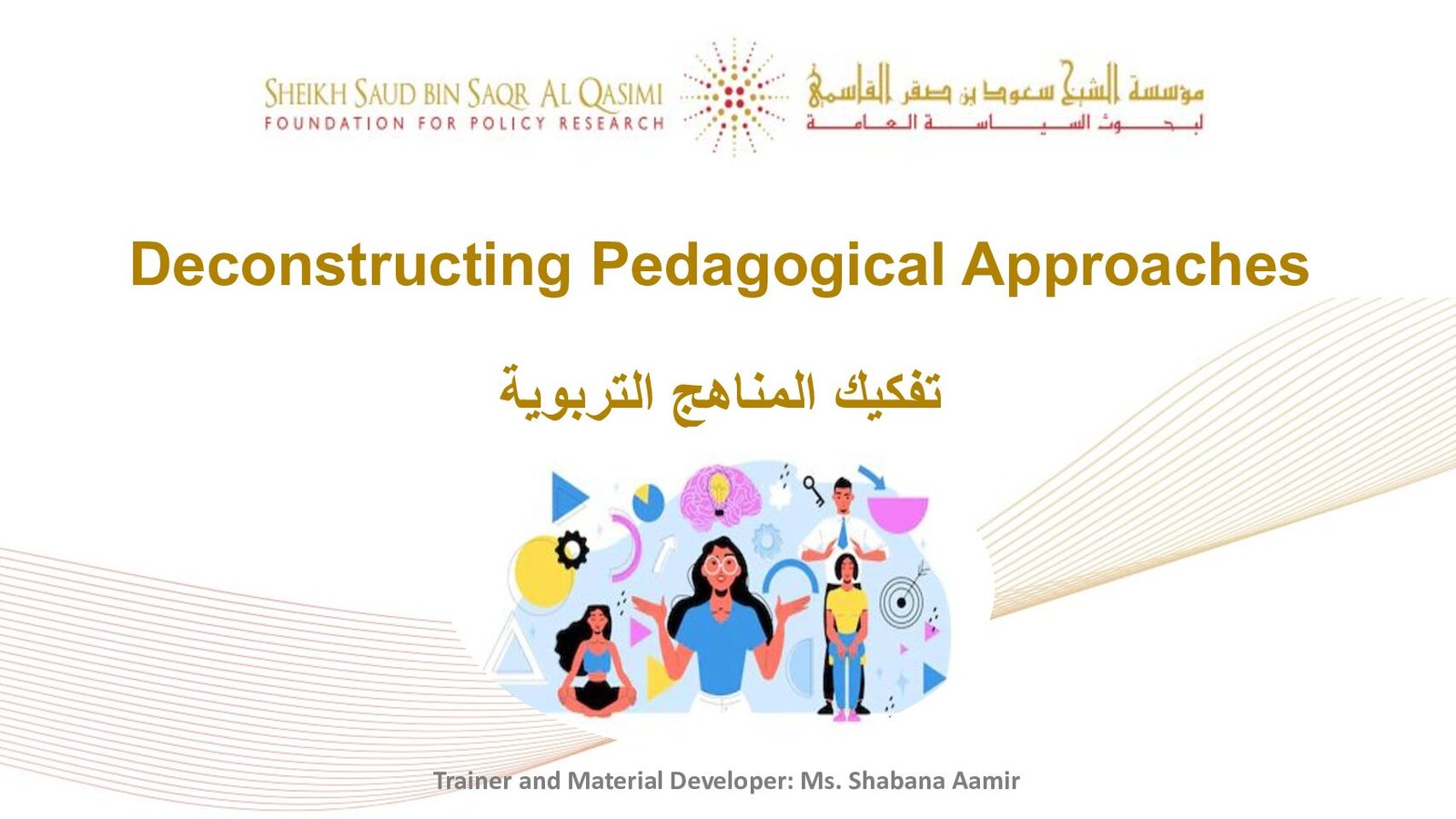 SHEIKH SAUD BIN SAQR AL QASIMI
FOUNDATION FOR POLICY RESEARCH

مؤسسة الشيخ سعود بن صقر القاسمي
لبحوث السياسة العامة

Deconstructing Pedagogical Approaches

تفكيك المناهج التربوية

Trainer and Material Developer: Ms. Shabana Aamir